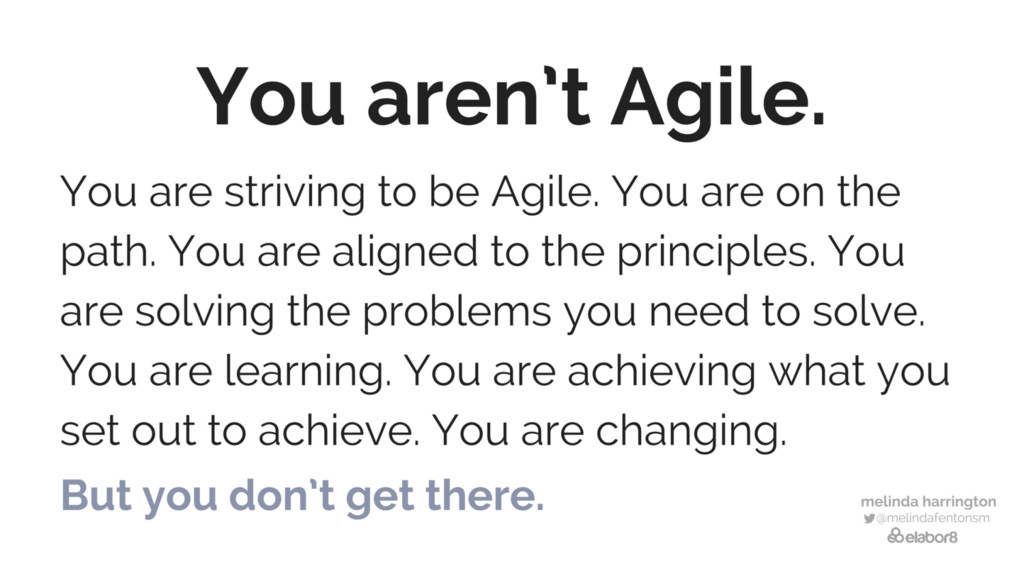 You aren't Agile.

You are striving to be Agile. You are on the path. You are aligned to the principles. You are solving the problems you need to solve. You are learning. You are achieving what you set out to achieve. You are changing.

But you don't get there.

melinda harrington
@melindafentonsm
elabor8